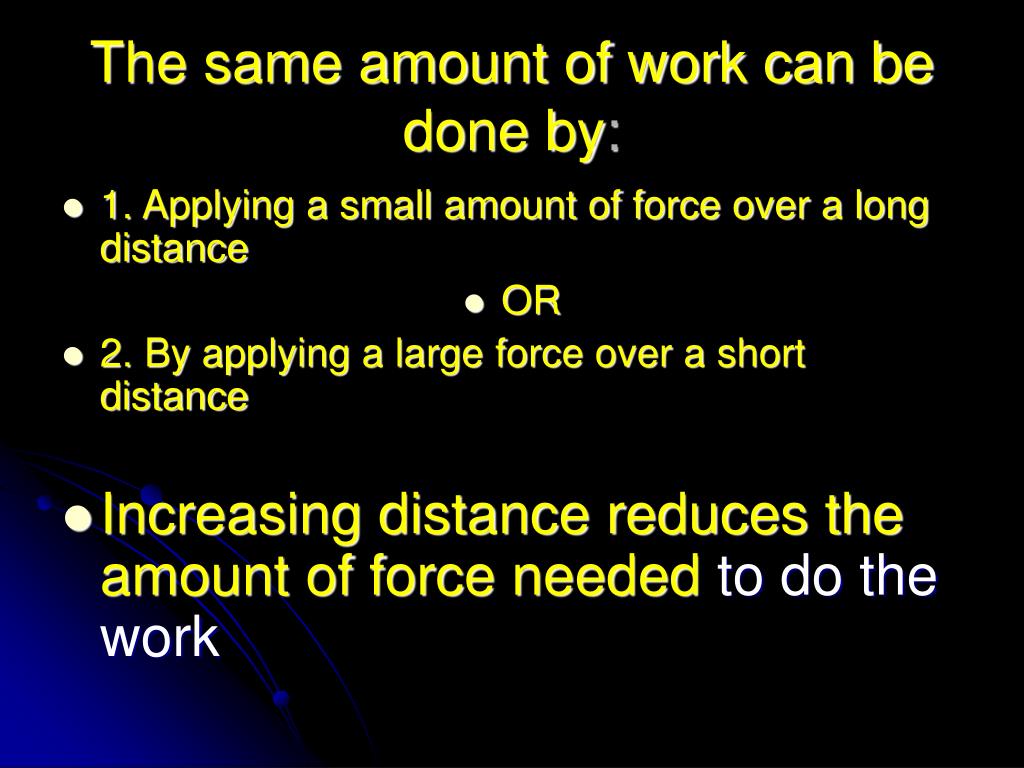 The same amount of work can be done by:

- 1. Applying a small amount of force over a long distance
- OR
- 2. By applying a large force over a short distance

- Increasing distance reduces the amount of force needed to do the work